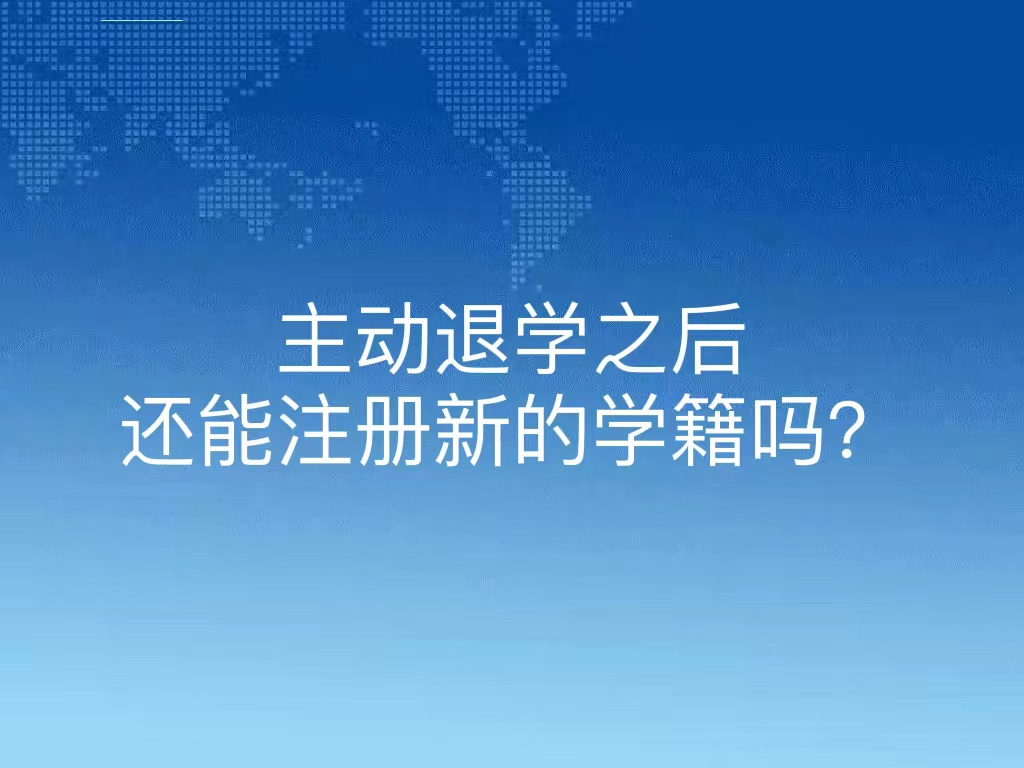 主动退学之后
还能注册新的学籍吗？